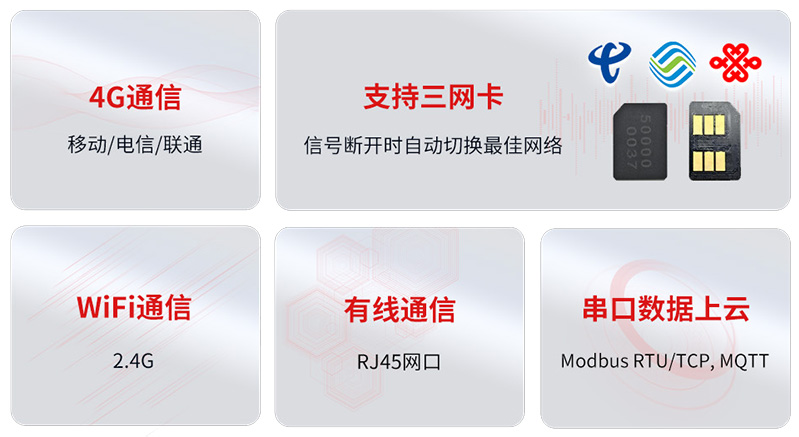 4G通信
移动/电信/联通

支持三网卡
信号断开时自动切换最佳网络

50000
0037

WiFi通信
2.4G

有线通信
RJ45网口

串口数据上云
Modbus RTU/TCP, MQTT